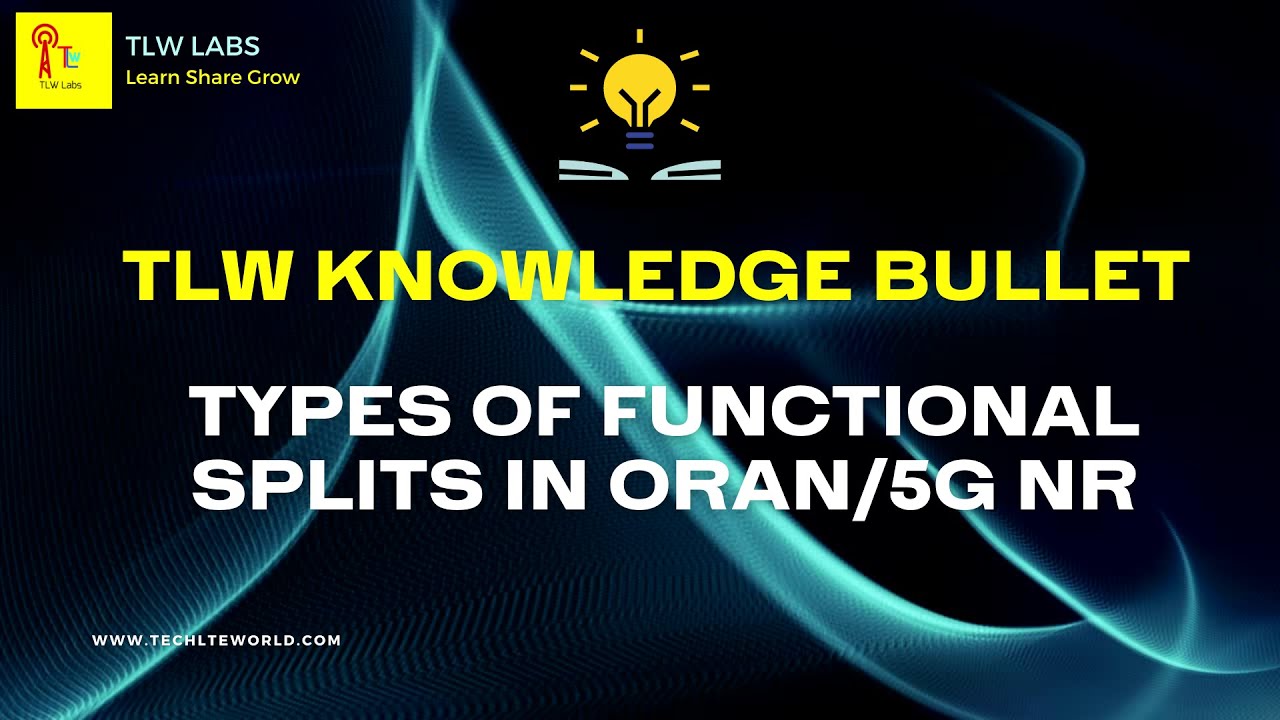 TLW
TLW Labs

TLW LABS
Learn Share Grow

TLW KNOWLEDGE BULLET

TYPES OF FUNCTIONAL SPLITS IN ORAN/5G NR

WWW.TECHLTEWORLD.COM